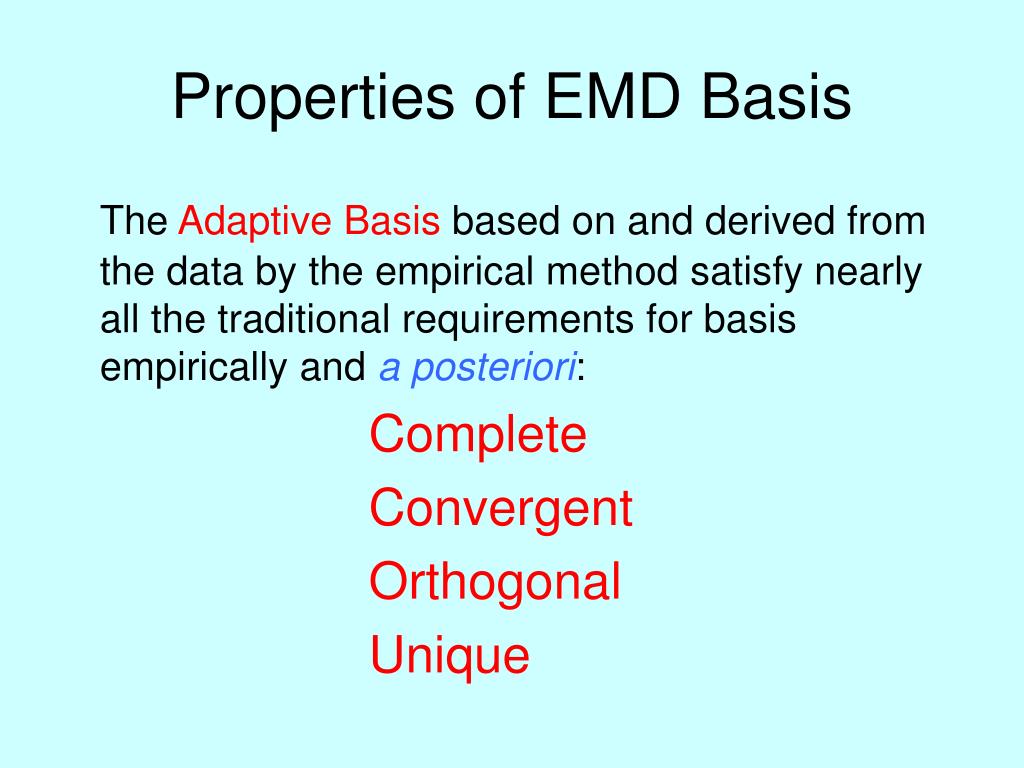 Properties of EMD Basis

The Adaptive Basis based on and derived from the data by the empirical method satisfy nearly all the traditional requirements for basis empirically and a posteriori:

Complete

Convergent

Orthogonal

Unique